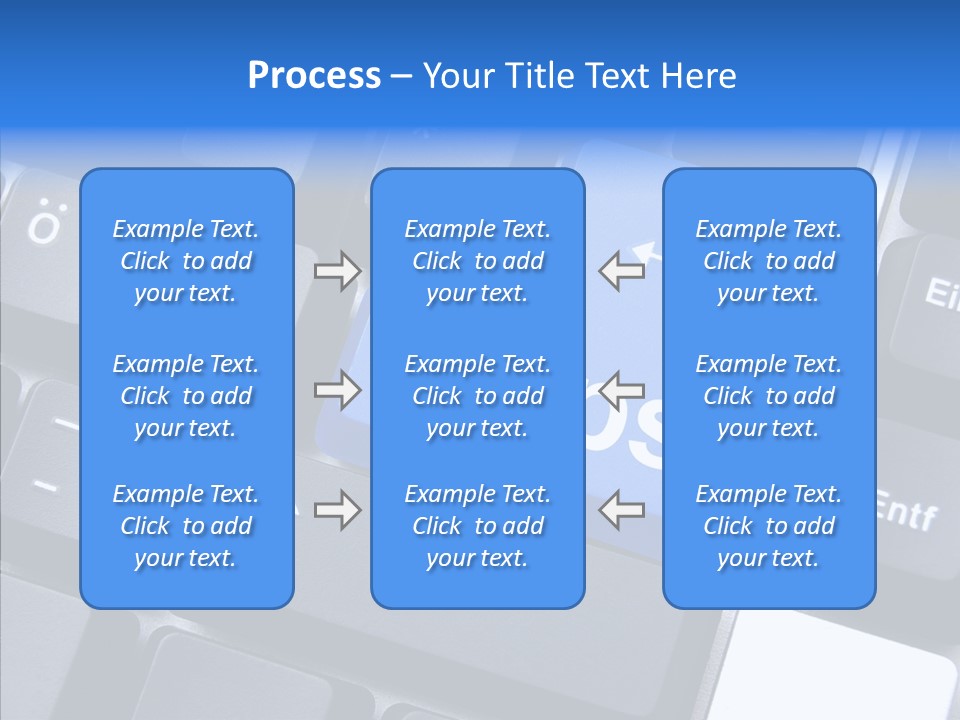 Process – Your Title Text Here

Example Text. Click to add your text.

Example Text. Click to add your text.

Example Text. Click to add your text.

Example Text. Click to add your text.

Example Text. Click to add your text.

Example Text. Click to add your text.

Example Text. Click to add your text.

Example Text. Click to add your text.

Example Text. Click to add your text.

Ö

Ei

Entf